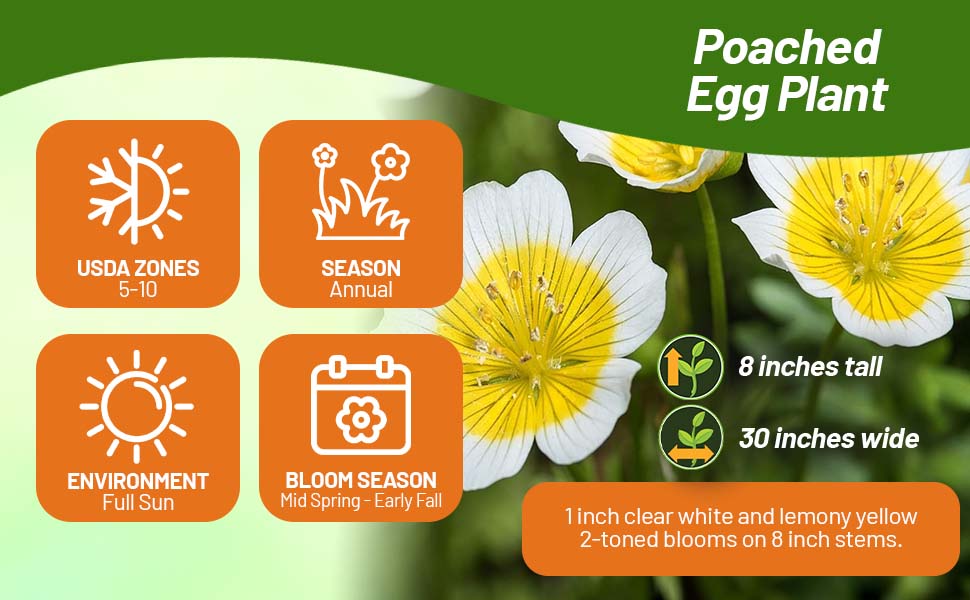 Poached Egg Plant

USDA ZONES
5-10

SEASON
Annual

ENVIRONMENT
Full Sun

BLOOM SEASON
Mid Spring - Early Fall

8 inches tall

30 inches wide

1 inch clear white and lemony yellow 2-toned blooms on 8 inch stems.